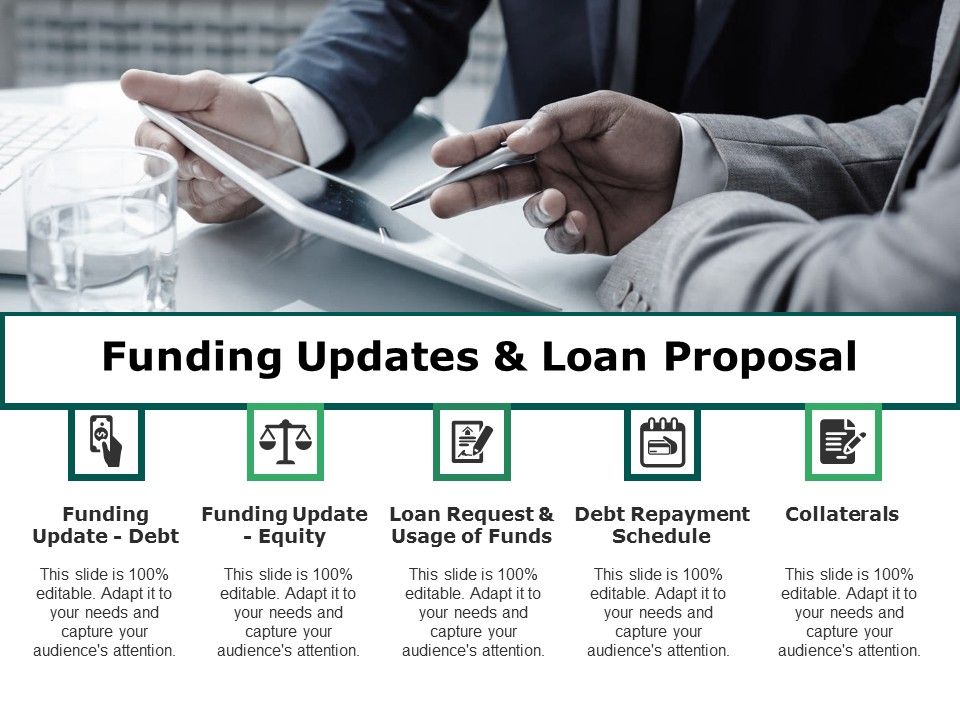 Funding Updates & Loan Proposal

Funding Update - Debt

This slide is 100% editable. Adapt it to your needs and capture your audience's attention.

Funding Update - Equity

This slide is 100% editable. Adapt it to your needs and capture your audience's attention.

Loan Request & Usage of Funds

This slide is 100% editable. Adapt it to your needs and capture your audience's attention.

Debt Repayment Schedule

This slide is 100% editable. Adapt it to your needs and capture your audience's attention.

Collaterals

This slide is 100% editable. Adapt it to your needs and capture your audience's attention.